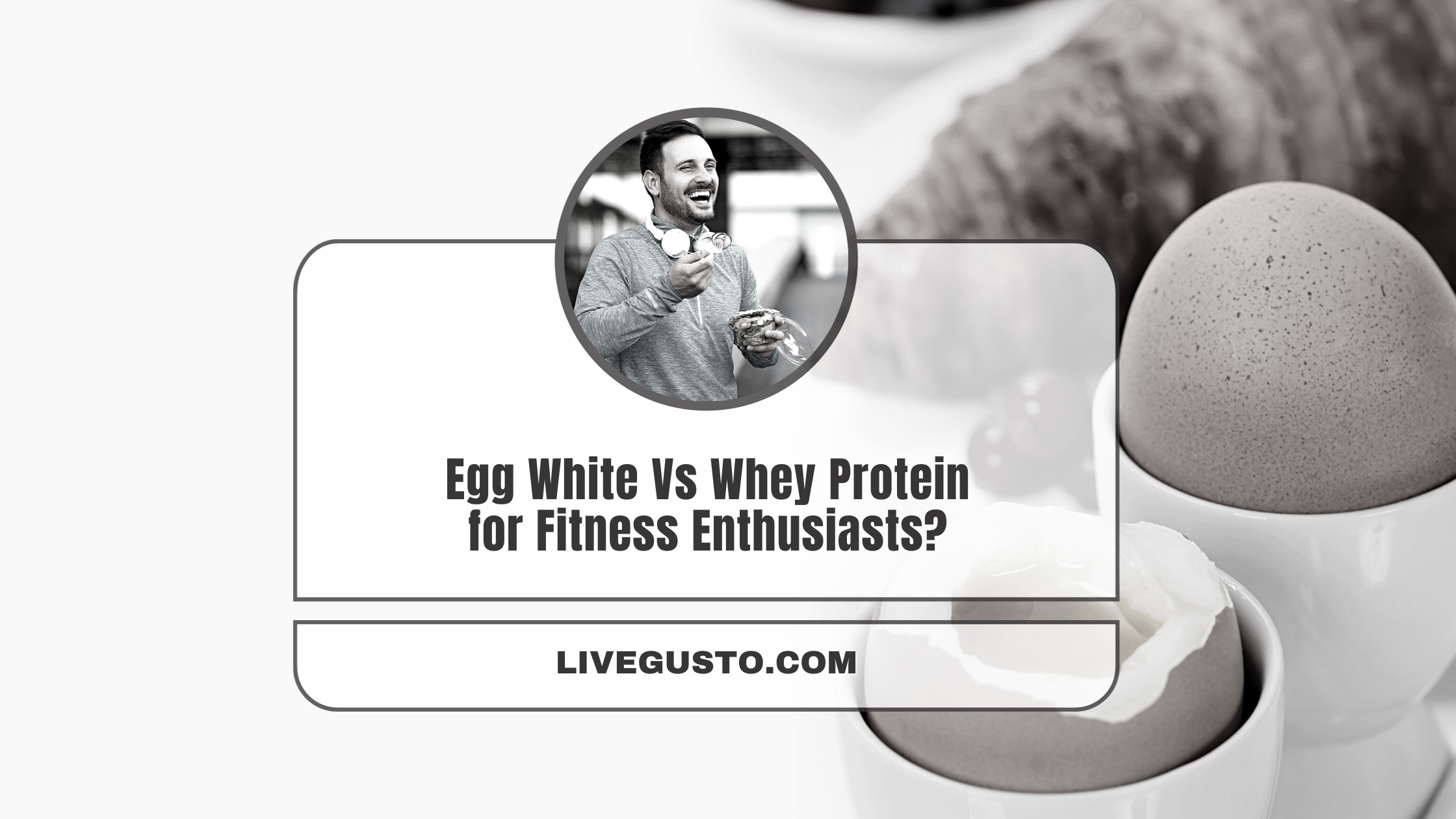 Egg White Vs Whey Protein for Fitness Enthusiasts?

LIVEGUSTO.COM